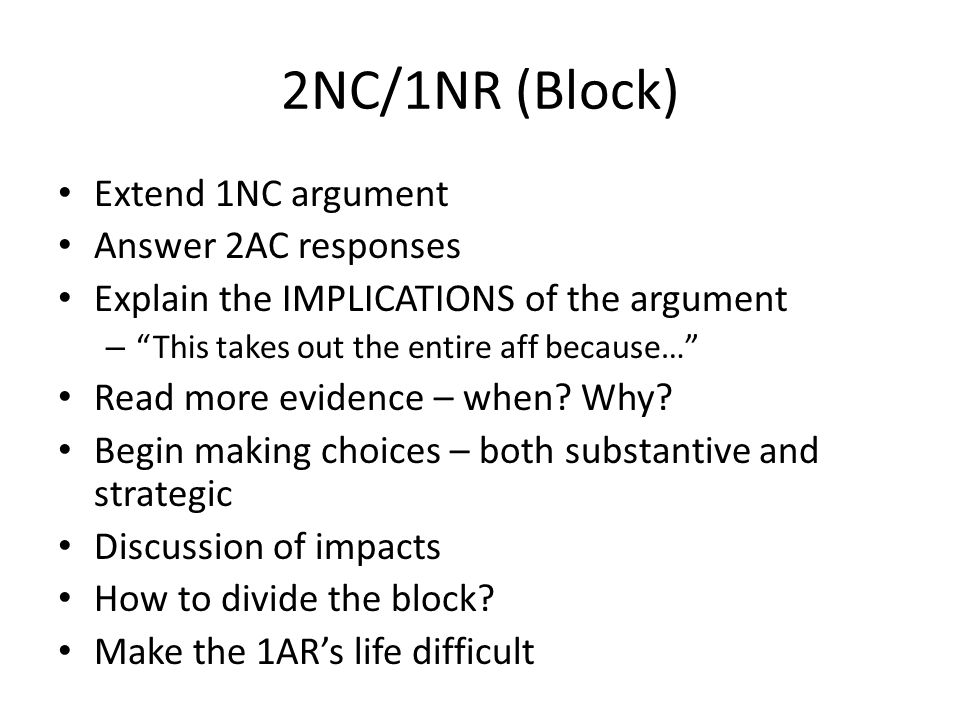 2NC/1NR (Block)

• Extend 1NC argument
• Answer 2AC responses
• Explain the IMPLICATIONS of the argument
  – “This takes out the entire aff because…”
• Read more evidence – when? Why?
• Begin making choices – both substantive and strategic
• Discussion of impacts
• How to divide the block?
• Make the 1AR’s life difficult